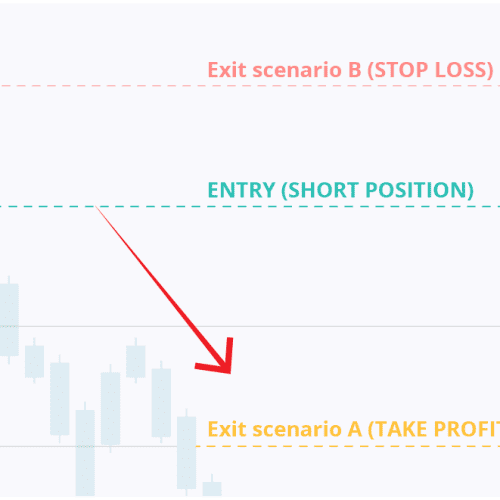 Exit scenario B (STOP LOSS)

ENTRY (SHORT POSITION)

Exit scenario A (TAKE PROFIT